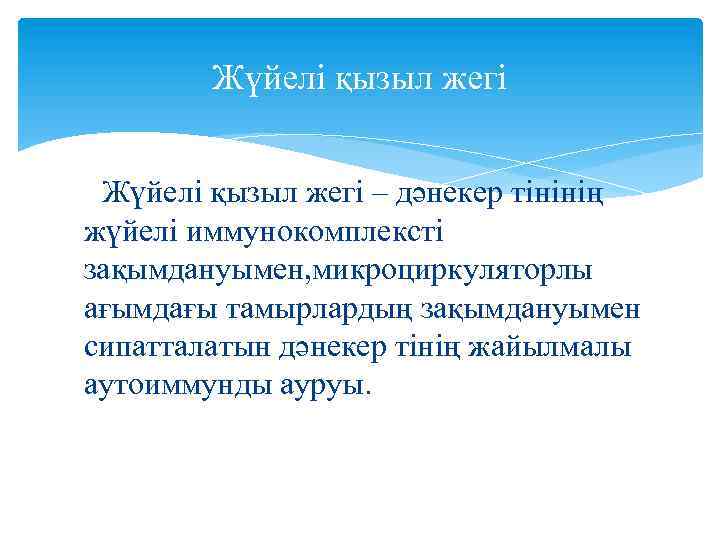 Жүйелі қызыл жегі

Жүйелі қызыл жегі – дәнекер тінінің жүйелі иммунокомплексті зақымдануымен,микроциркуляторлы ағымдағы тамырлардың зақымдануымен сипатталатын дәнекер тінің жайылмалы аутоиммунды ауруы.